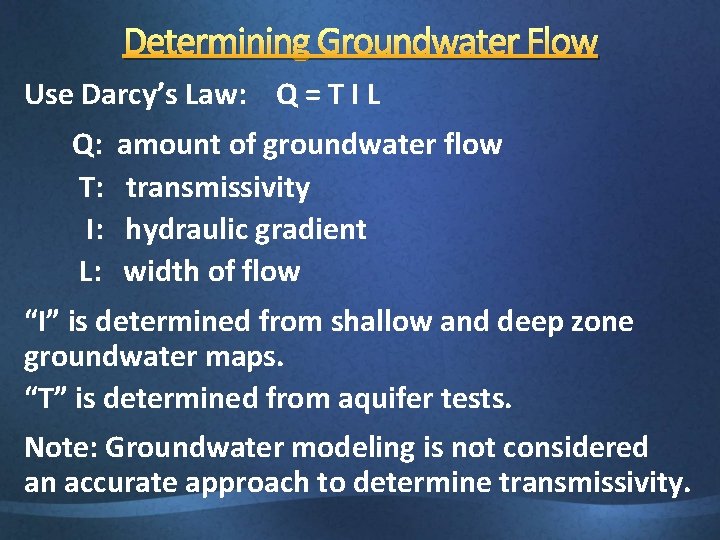 Determining Groundwater Flow

Use Darcy's Law: Q = T I L

Q: amount of groundwater flow
T: transmissivity
I: hydraulic gradient
L: width of flow

"I" is determined from shallow and deep zone groundwater maps.

"T" is determined from aquifer tests.

Note: Groundwater modeling is not considered an accurate approach to determine transmissivity.